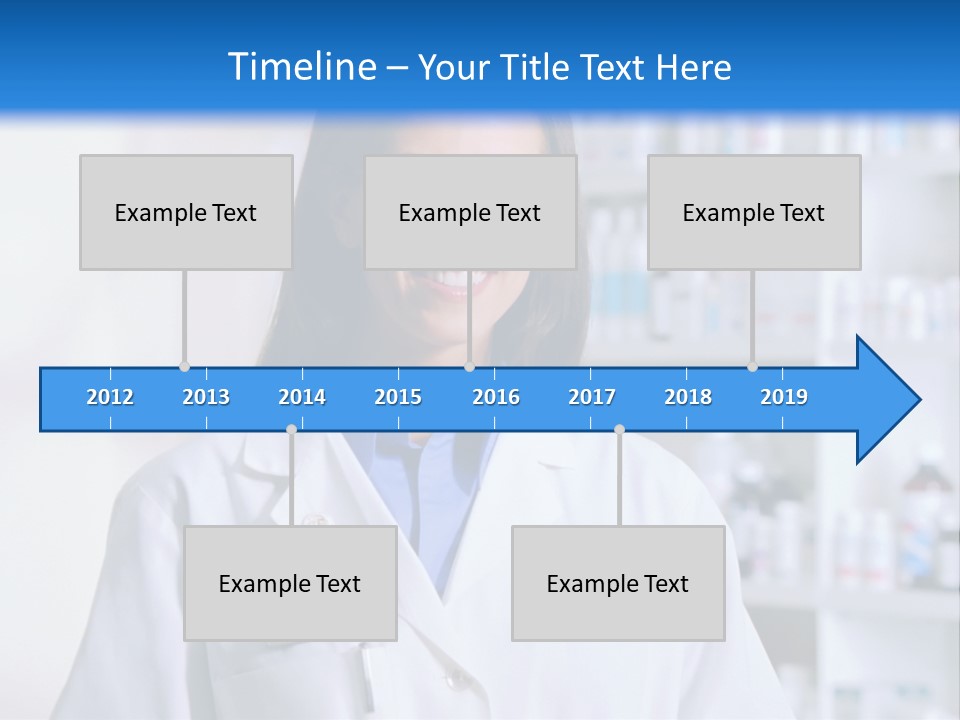 Timeline – Your Title Text Here

Example Text

Example Text

Example Text

2012 2013 2014 2015 2016 2017 2018 2019

Example Text

Example Text